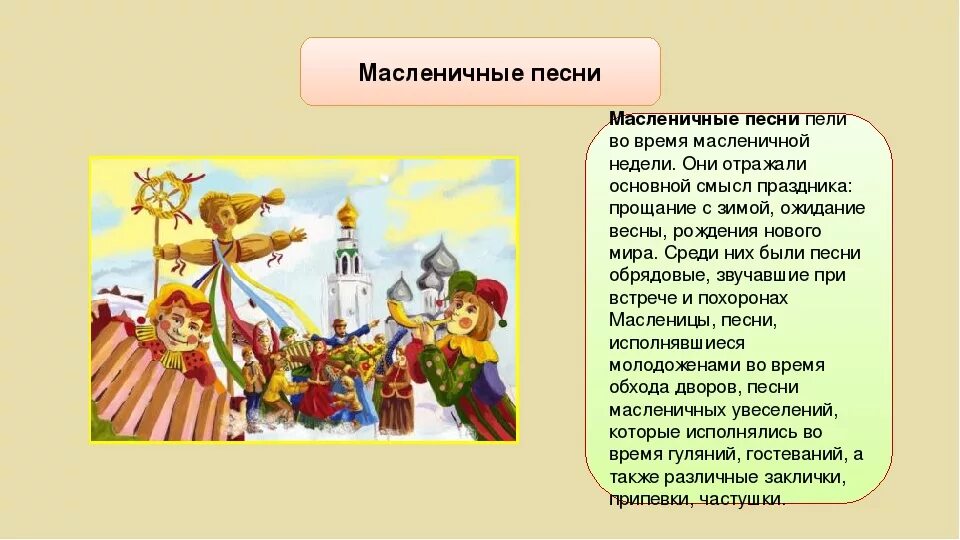 Масленичные песни

Масленичные песни пели во время масленичной недели. Они отражали основной смысл праздника: прощание с зимой, ожидание весны, рождения нового мира. Среди них были песни обрядовые, звучавшие при встрече и похоронах Масленицы, песни, исполнявшиеся молодоженами во время обхода дворов, песни масленичных увеселений, которые исполнялись во время гуляний, гостеваний, а также различные заклички, припевки, частушки.